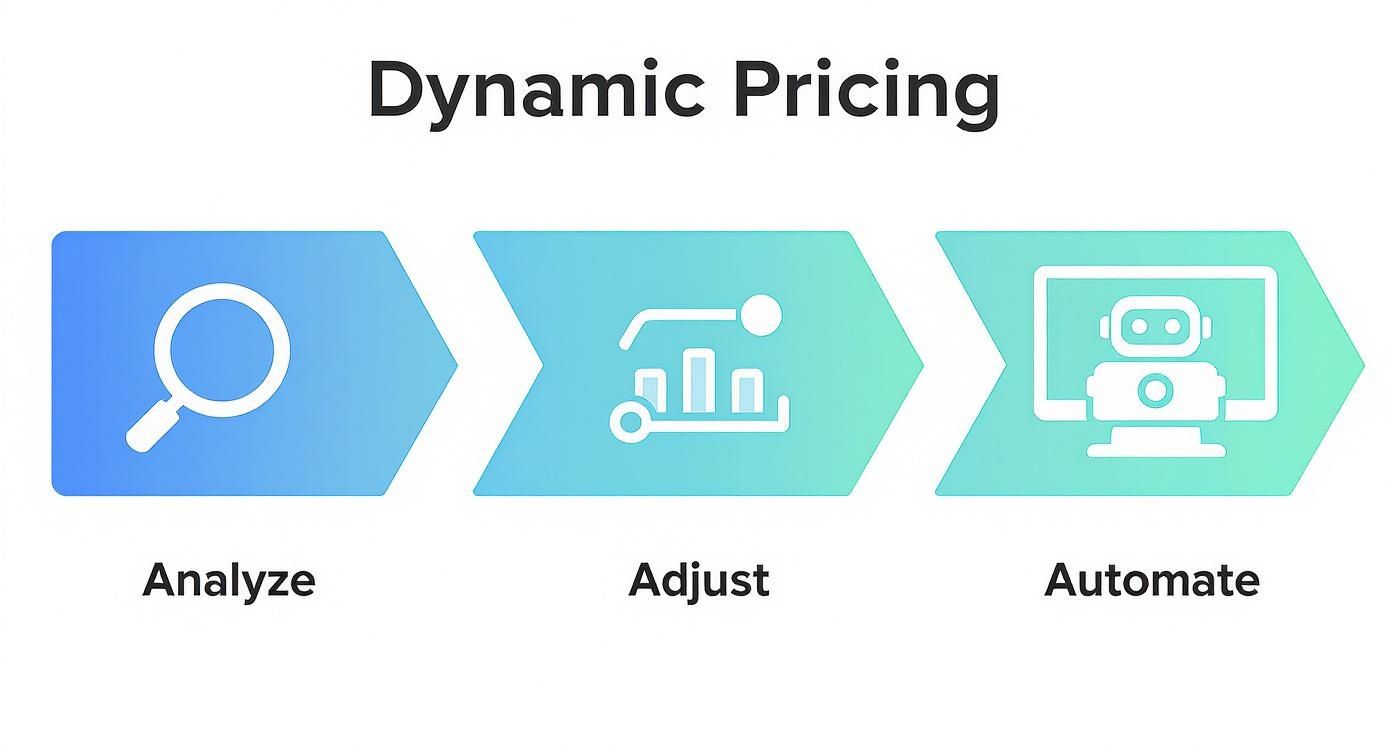 Dynamic Pricing

Analyze

Adjust

Automate